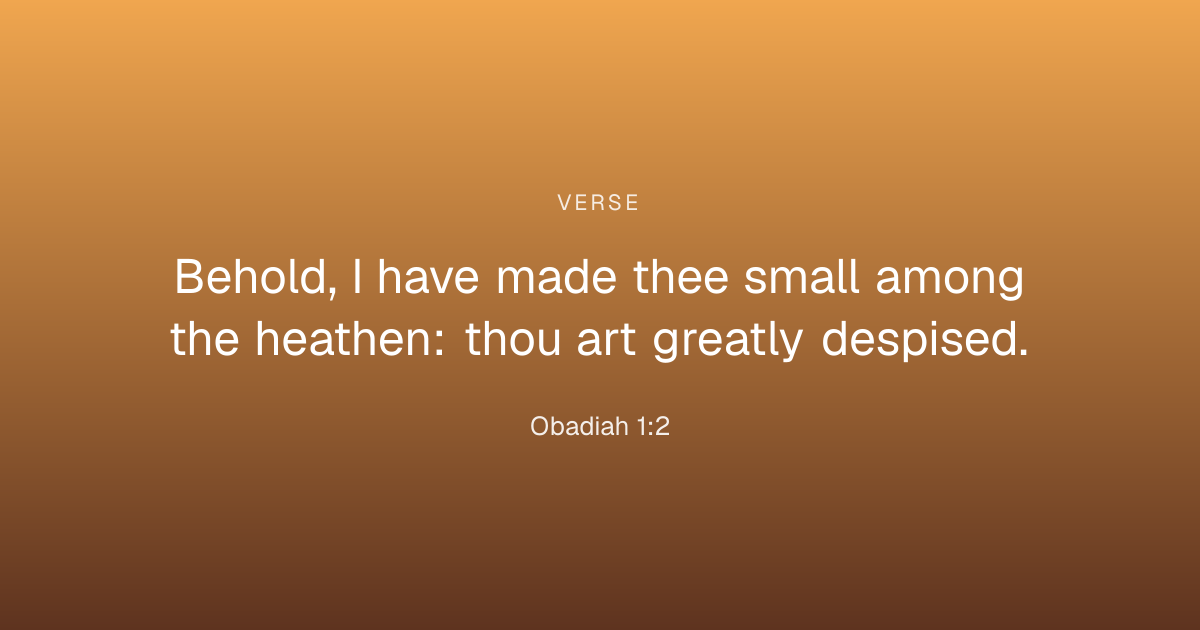 VERSE

Behold, I have made thee small among the heathen: thou art greatly despised.

Obadiah 1:2